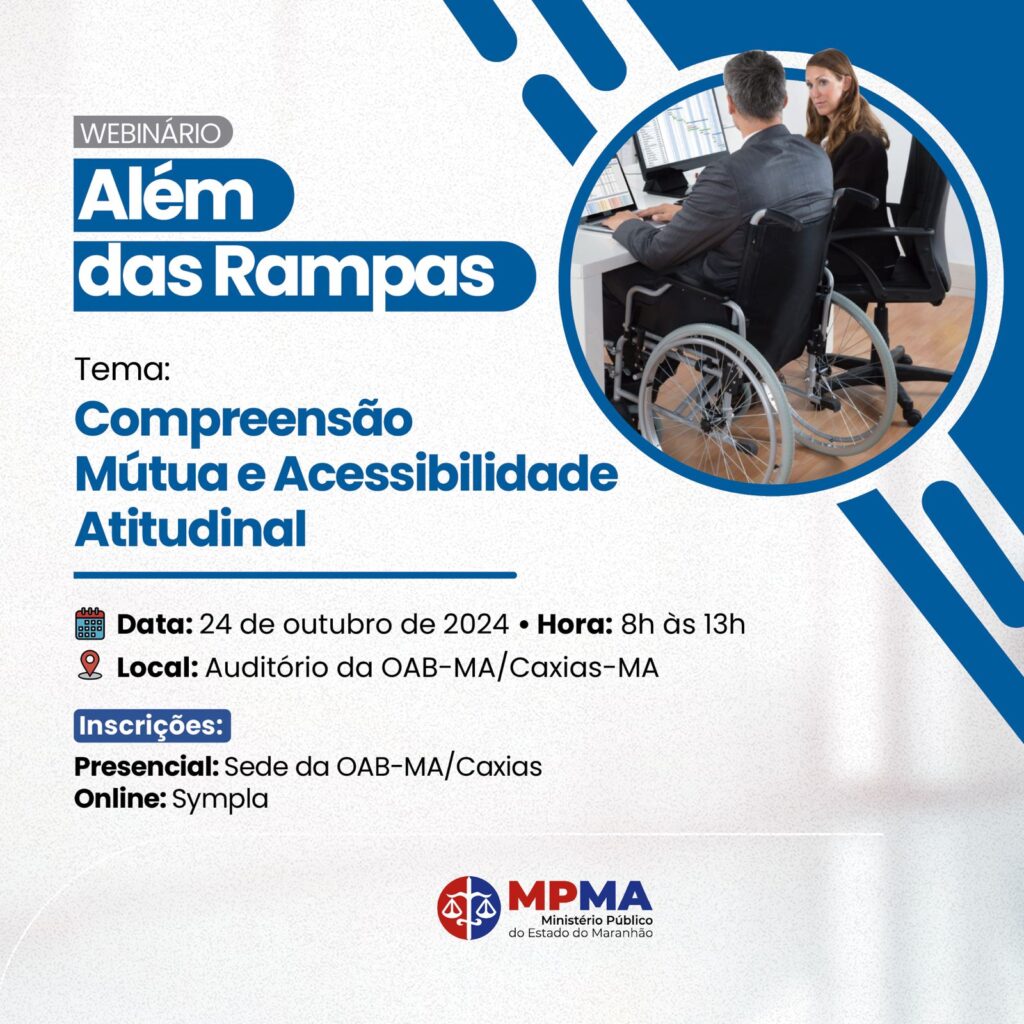 WEBINÁRIO

Além das Rampas

Tema:

Compreensão Mútua e Acessibilidade Atitudinal

Data: 24 de outubro de 2024 • Hora: 8h às 13h

Local: Auditório da OAB-MA/Caxias-MA

Inscrições:

Presencial: Sede da OAB-MA/Caxias
Online: Sympla

MPMA
Ministério Público do Estado do Maranhão